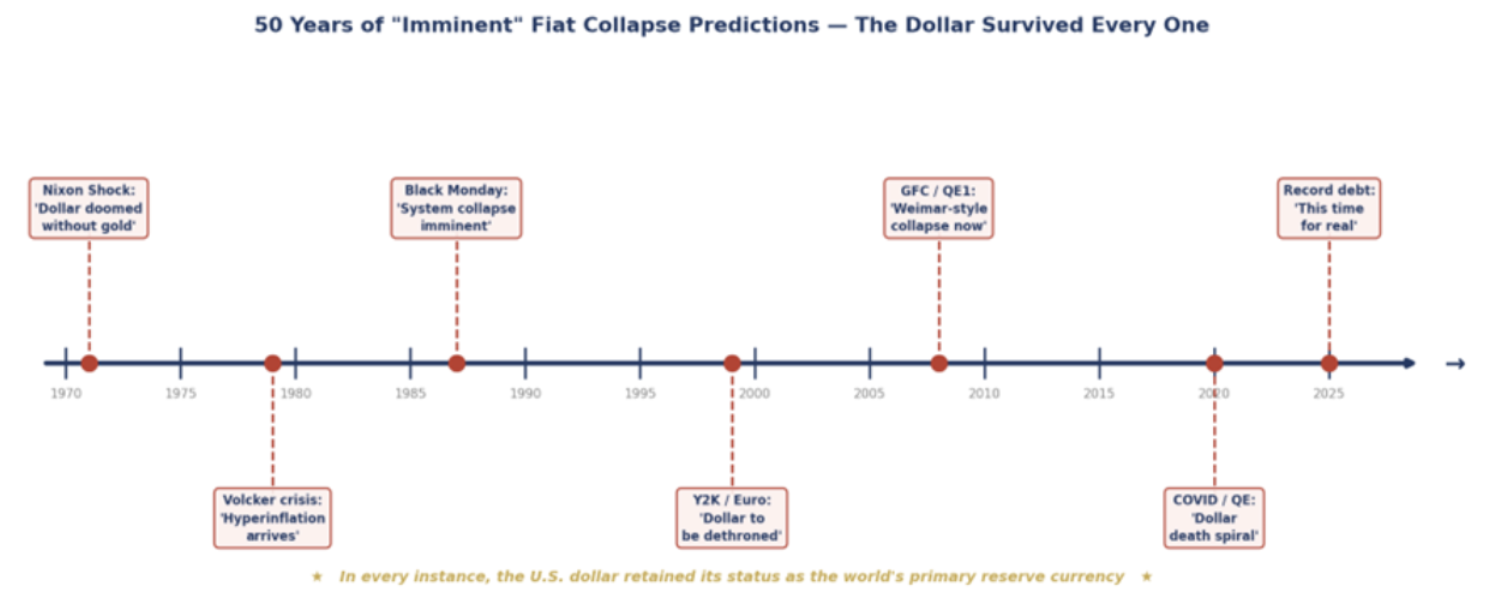 50 Years of "Imminent" Fiat Collapse Predictions — The Dollar Survived Every One

Nixon Shock: 'Dollar doomed without gold'

Black Monday: 'System collapse imminent'

GFC / QE1: 'Weimar-style collapse now'

Record debt: 'This time for real'

→

1970 1975 1980 1985 1990 1995 2000 2005 2010 2015 2020 2025

Volcker crisis: 'Hyperinflation arrives'

Y2K / Euro: 'Dollar to be dethroned'

COVID / QE: 'Dollar death spiral'

★ In every instance, the U.S. dollar retained its status as the world's primary reserve currency ★